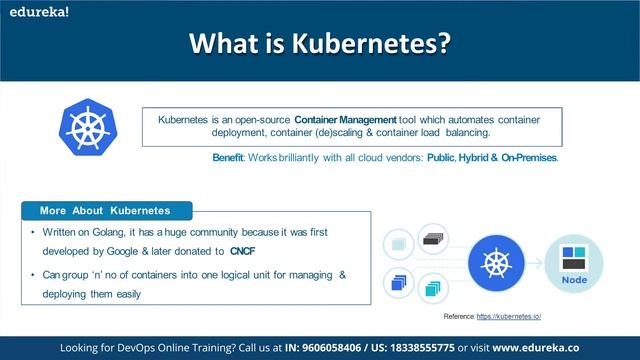 edureka!

What is Kubernetes?

Kubernetes is an open-source Container Management tool which automates container deployment, container (de)scaling & container load balancing.

Benefit: Works brilliantly with all cloud vendors: Public, Hybrid & On-Premises.

More About Kubernetes

• Written on Golang, it has a huge community because it was first developed by Google & later donated to CNCF

• Can group 'n' no of containers into one logical unit for managing & deploying them easily

Node

Reference: https://kubernetes.io/

Looking for DevOps Online Training? Call us at IN: 9606058406 / US: 18338555775 or visit www.edureka.co